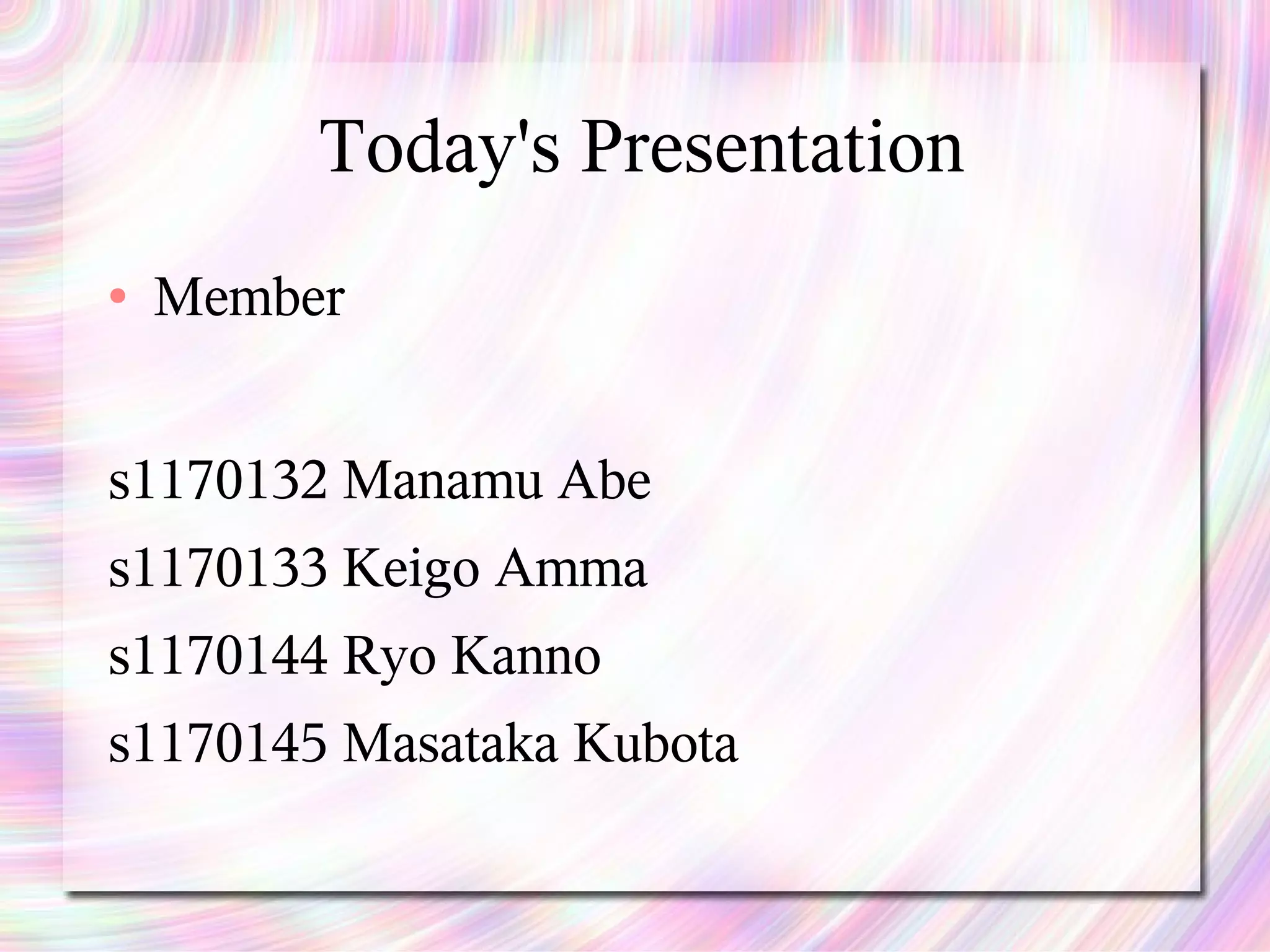 Today's Presentation

• Member

s1170132 Manamu Abe
s1170133 Keigo Amma
s1170144 Ryo Kanno
s1170145 Masataka Kubota